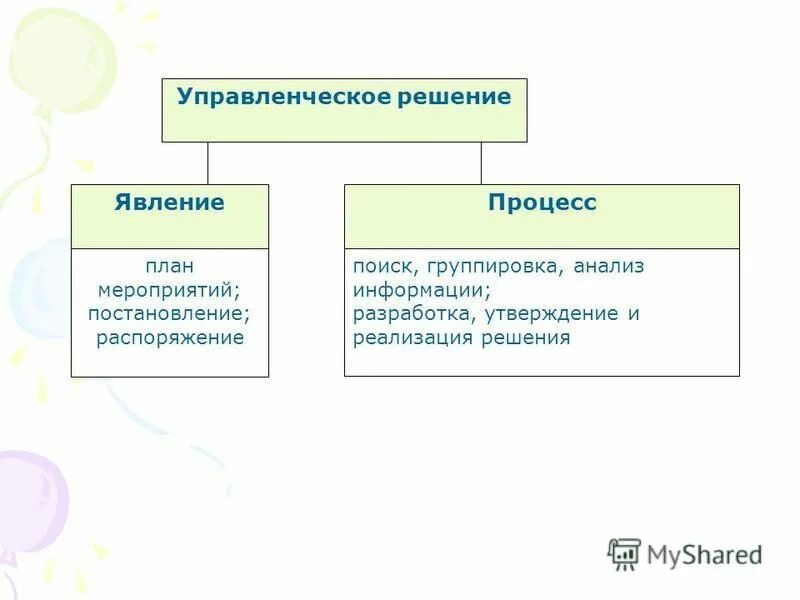 Управленческое решение

Явление

план мероприятий; постановление; распоряжение

Процесс

поиск, группировка, анализ информации;
разработка, утверждение и реализация решения

MyShared